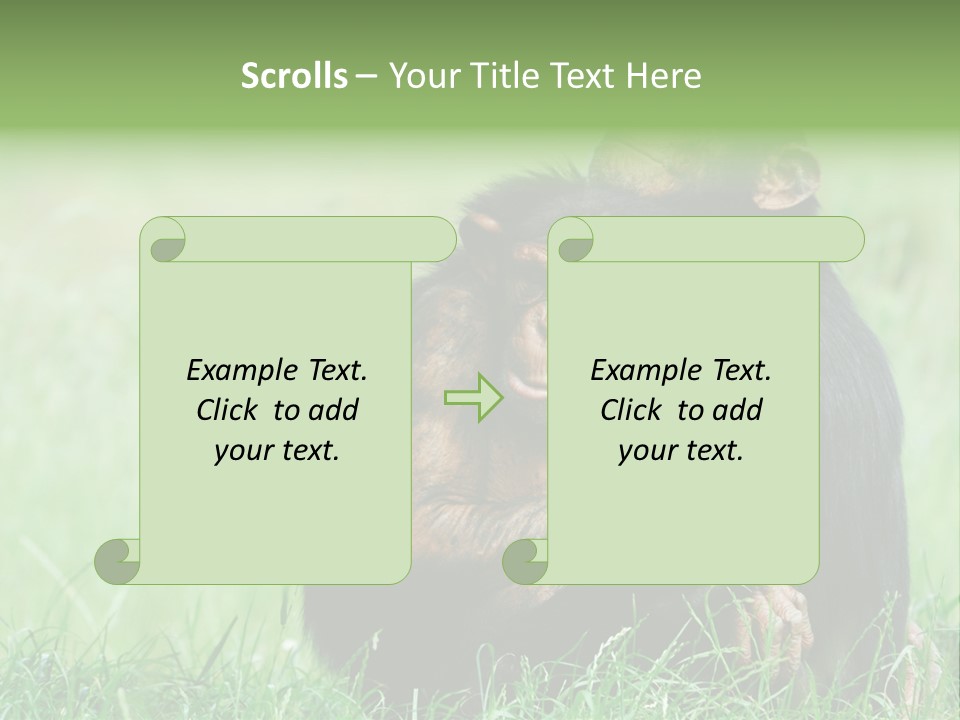 Scrolls – Your Title Text Here

Example Text. Click to add your text.

Example Text. Click to add your text.